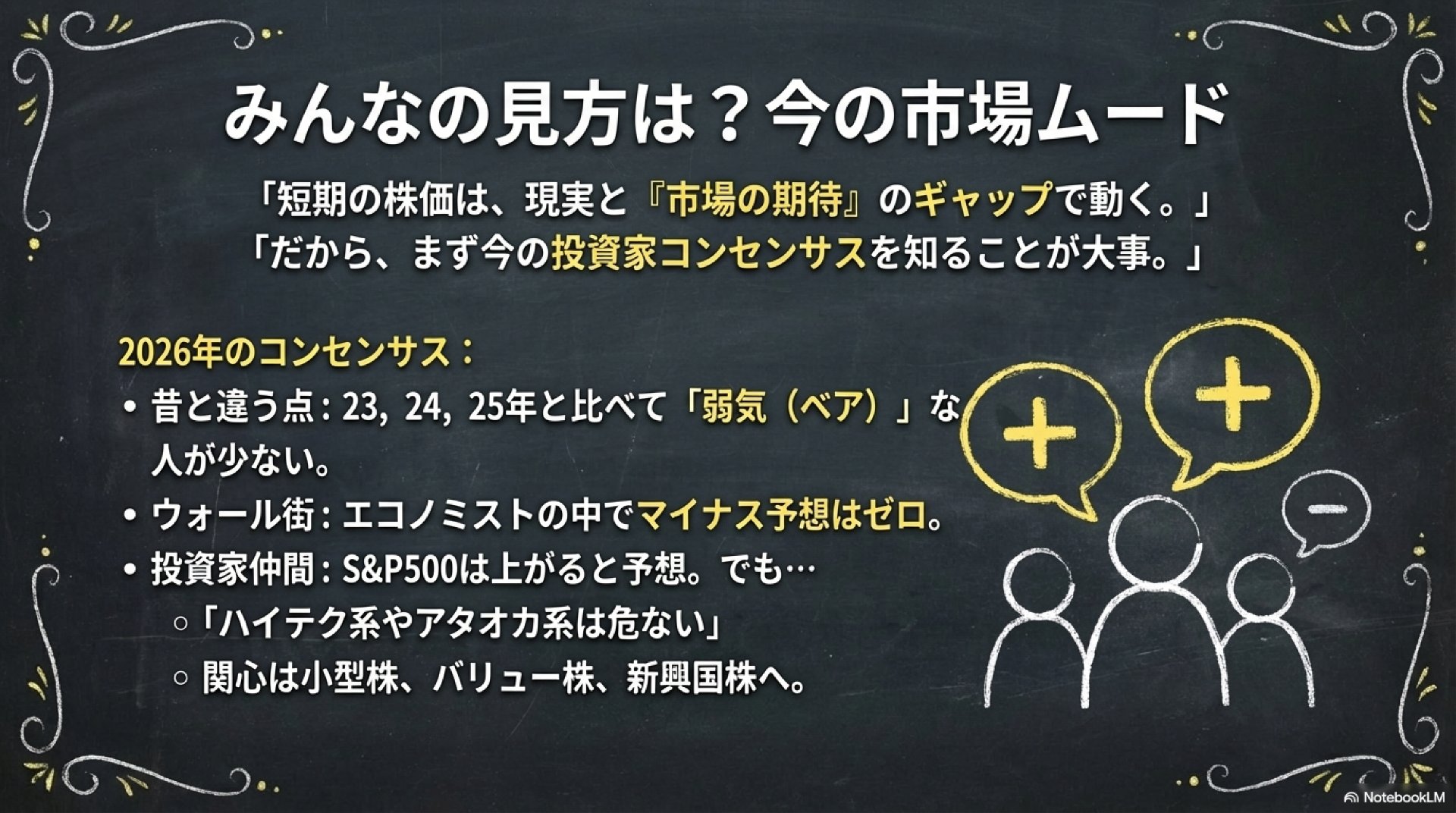 みんなの見方は？今の市場ムード

「短期の株価は、現実と『市場の期待』のギャップで動く。」
「だから、まず今の投資家コンセンサスを知ることが大事。」

2026年のコンセンサス：

• 昔と違う点：23，24，25年と比べて「弱気（ベア）」な人が少ない。
• ウォール街：エコノミストの中でマイナス予想はゼロ。
• 投資家仲間：S&P500は上がると予想。でも…
  ○「ハイテク系やアタオカ系は危ない」
  ○ 関心は小型株、バリュー株、新興国株へ。

+
+
−

NotebookLM